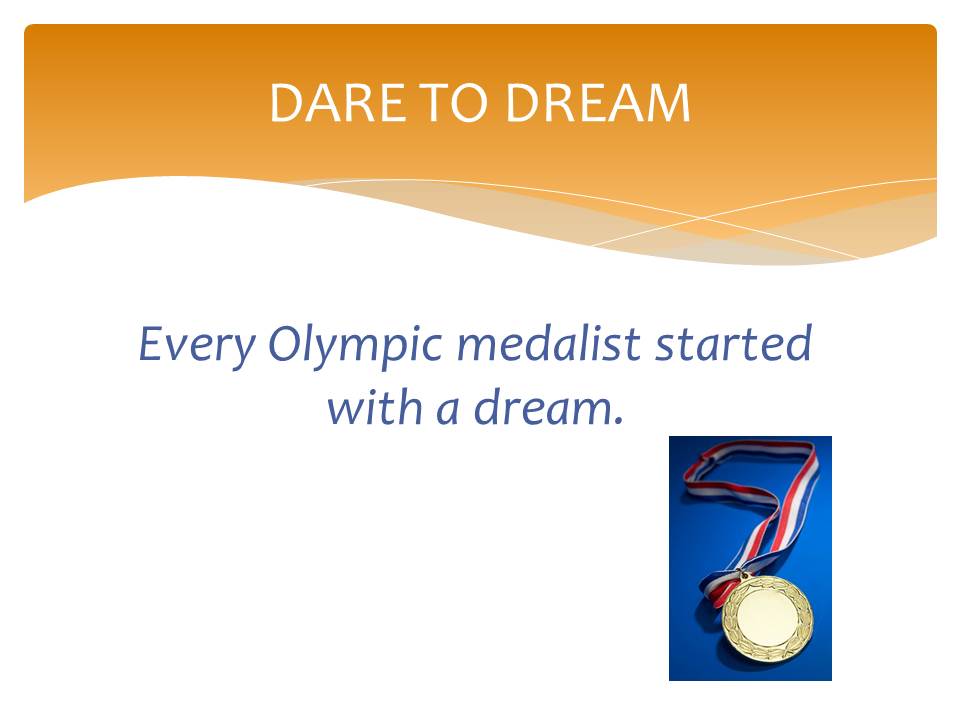 DARE TO DREAM

Every Olympic medalist started with a dream.